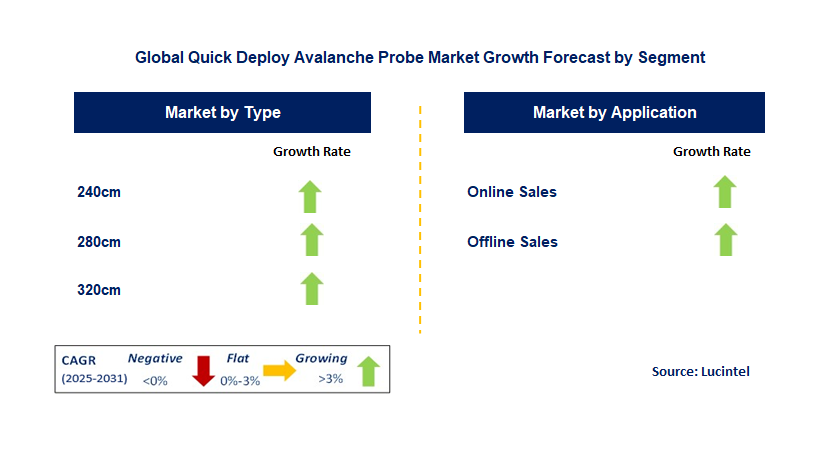 Global Quick Deploy Avalanche Probe Market Growth Forecast by Segment

Market by Type

Growth Rate

240cm

280cm

320cm

Market by Application

Growth Rate

Online Sales

Offline Sales

CAGR (2025-2031)

Negative <0%

Flat 0%-3%

Growing >3%

Source: Lucintel